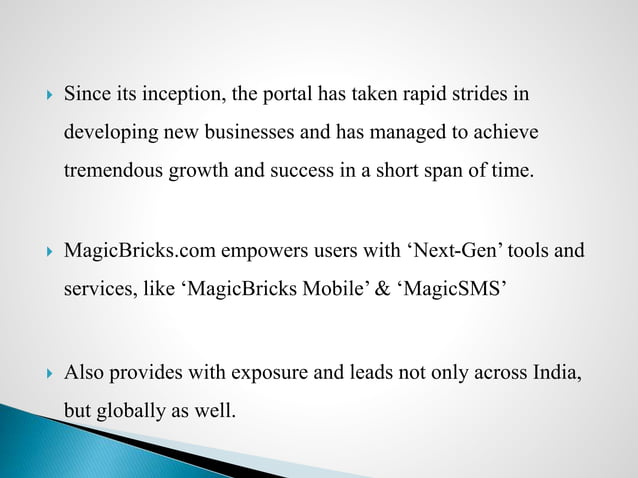 Since its inception, the portal has taken rapid strides in developing new businesses and has managed to achieve tremendous growth and success in a short span of time.

MagicBricks.com empowers users with ‘Next-Gen’ tools and services, like ‘MagicBricks Mobile’ & ‘MagicSMS’

Also provides with exposure and leads not only across India, but globally as well.